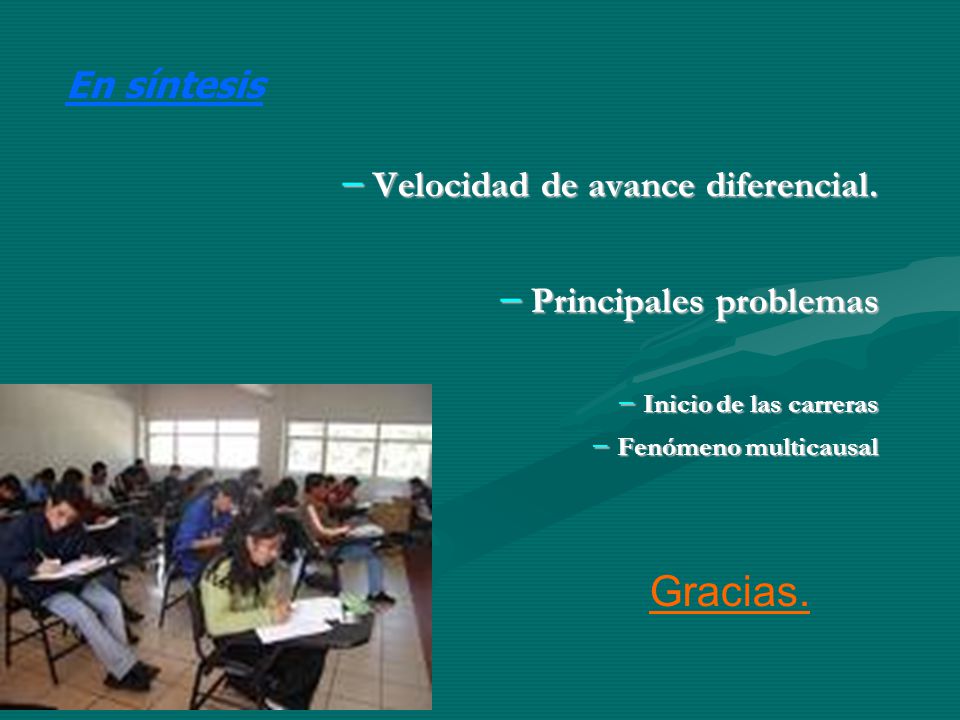 En síntesis

– Velocidad de avance diferencial.

– Principales problemas

– Inicio de las carreras

– Fenómeno multicausal

Gracias.